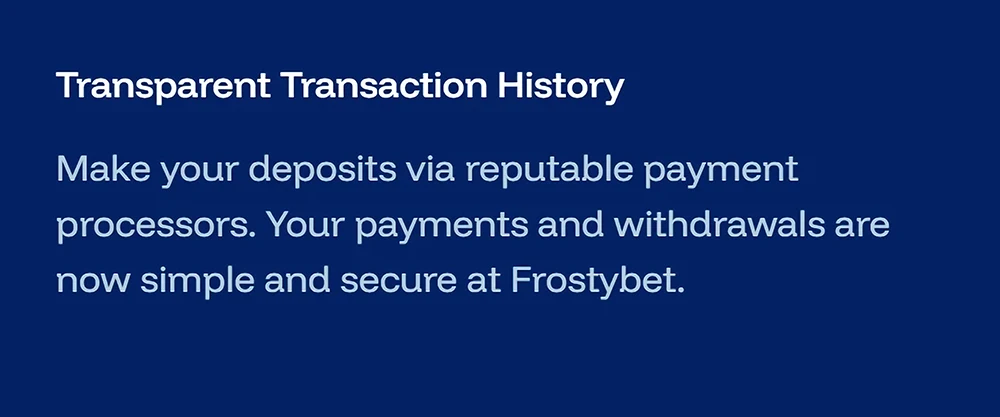 Transparent Transaction History

Make your deposits via reputable payment processors. Your payments and withdrawals are now simple and secure at Frostybet.